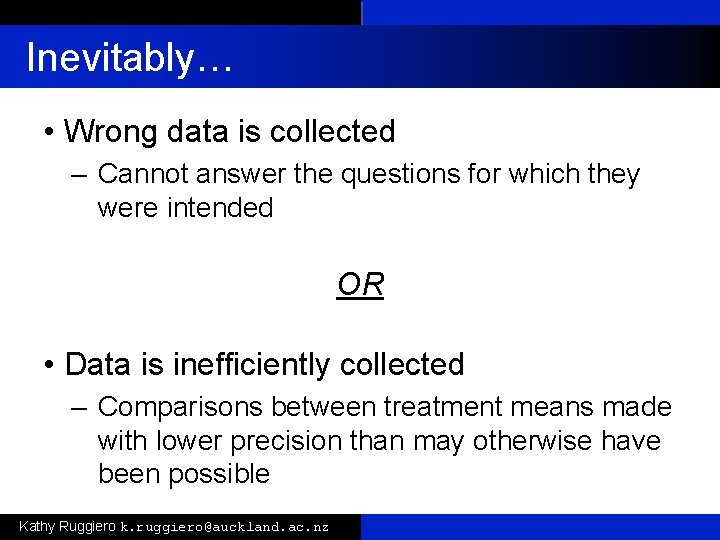 Inevitably…

• Wrong data is collected

– Cannot answer the questions for which they were intended

OR

• Data is inefficiently collected

– Comparisons between treatment means made with lower precision than may otherwise have been possible

Kathy Ruggiero k.ruggiero@auckland.ac.nz